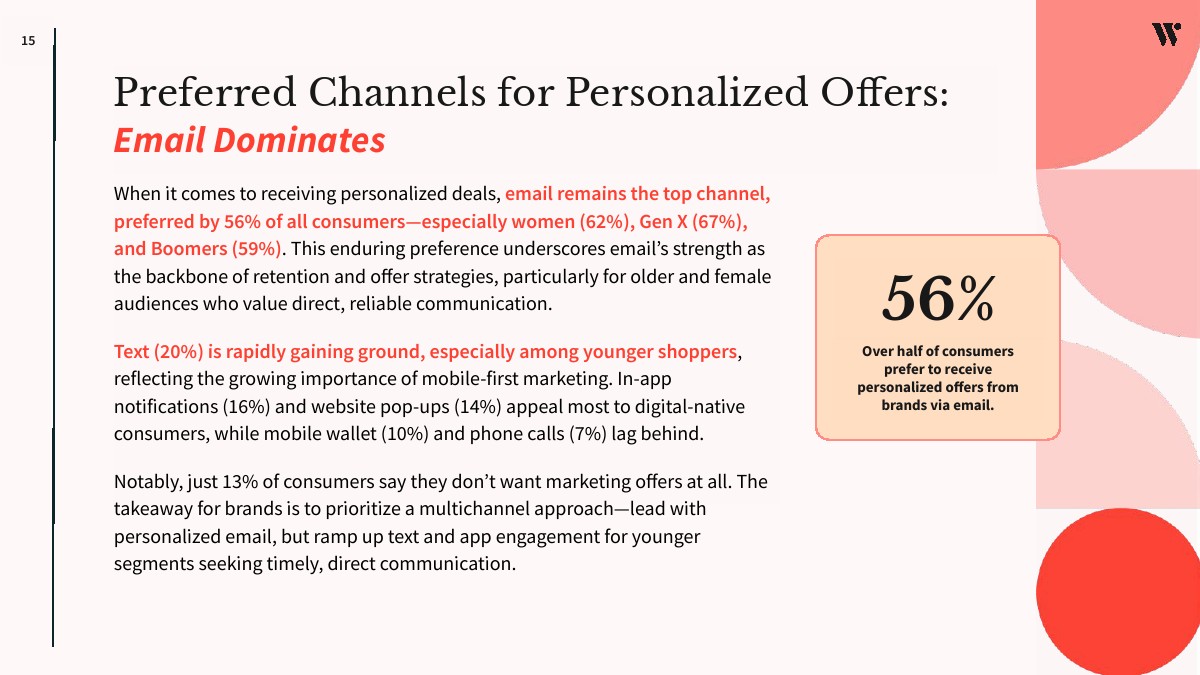 15

W

Preferred Channels for Personalized Offers:
Email Dominates

When it comes to receiving personalized deals, email remains the top channel, preferred by 56% of all consumers—especially women (62%), Gen X (67%), and Boomers (59%). This enduring preference underscores email's strength as the backbone of retention and offer strategies, particularly for older and female audiences who value direct, reliable communication.

Text (20%) is rapidly gaining ground, especially among younger shoppers, reflecting the growing importance of mobile-first marketing. In-app notifications (16%) and website pop-ups (14%) appeal most to digital-native consumers, while mobile wallet (10%) and phone calls (7%) lag behind.

Notably, just 13% of consumers say they don't want marketing offers at all. The takeaway for brands is to prioritize a multichannel approach—lead with personalized email, but ramp up text and app engagement for younger segments seeking timely, direct communication.

56%

Over half of consumers prefer to receive personalized offers from brands via email.